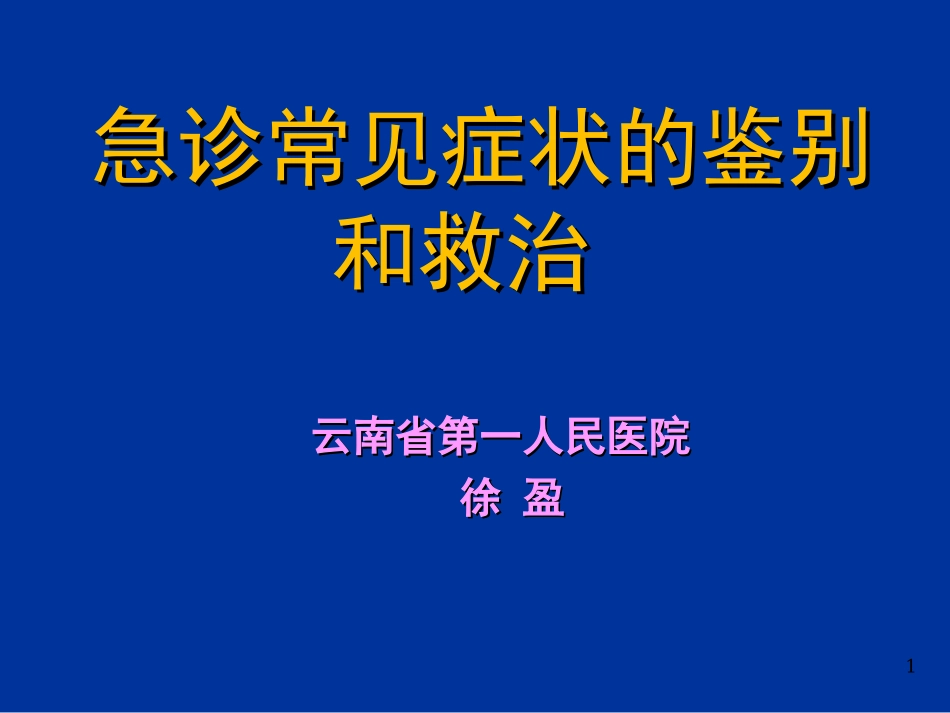 急诊常见症状的鉴别和救治

云南省第一人民医院
徐 盈

1